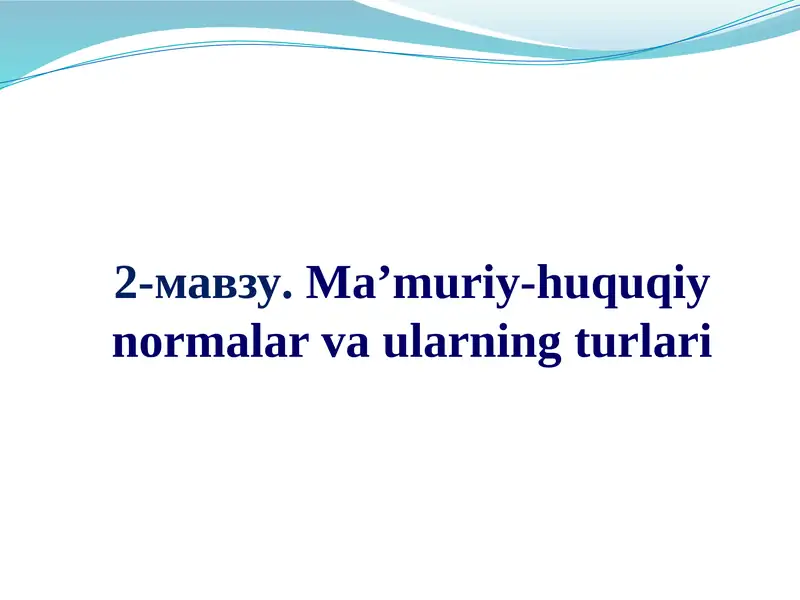 2-мавзу. Ma’muriy-huquqiy normalar va ularning turlari